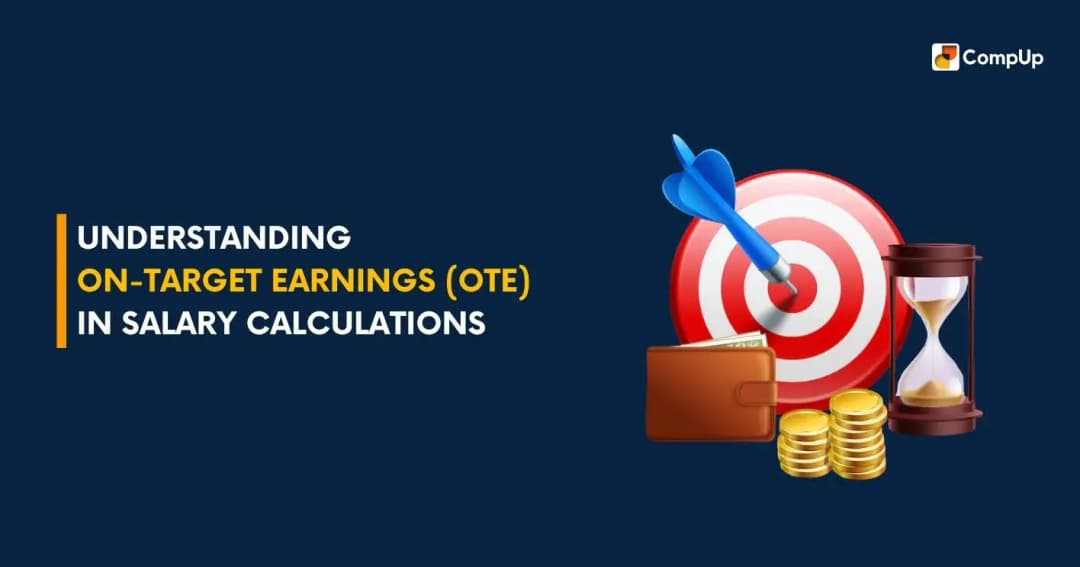 CompUp

UNDERSTANDING
ON-TARGET EARNINGS (OTE)
IN SALARY CALCULATIONS